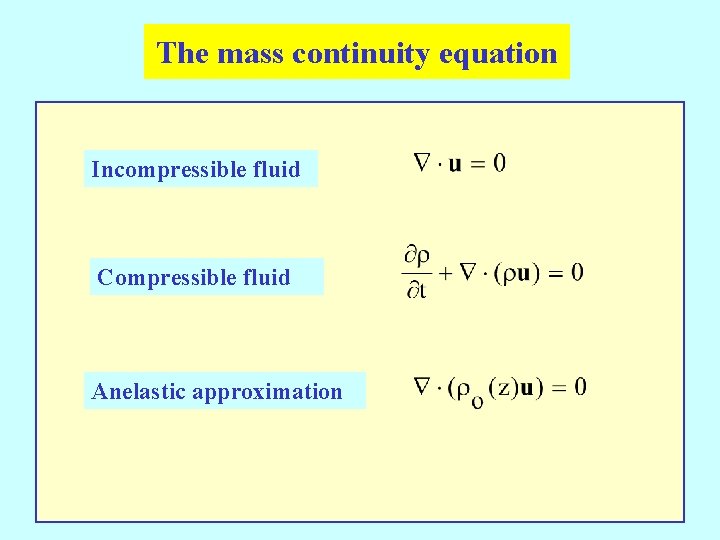 The mass continuity equation

Incompressible fluid $\nabla \cdot \mathbf{u} = 0$

Compressible fluid $\frac{\partial \rho}{\partial t} + \nabla \cdot (\rho \mathbf{u}) = 0$

Anelastic approximation $\nabla \cdot (\rho_o(z)\mathbf{u}) = 0$